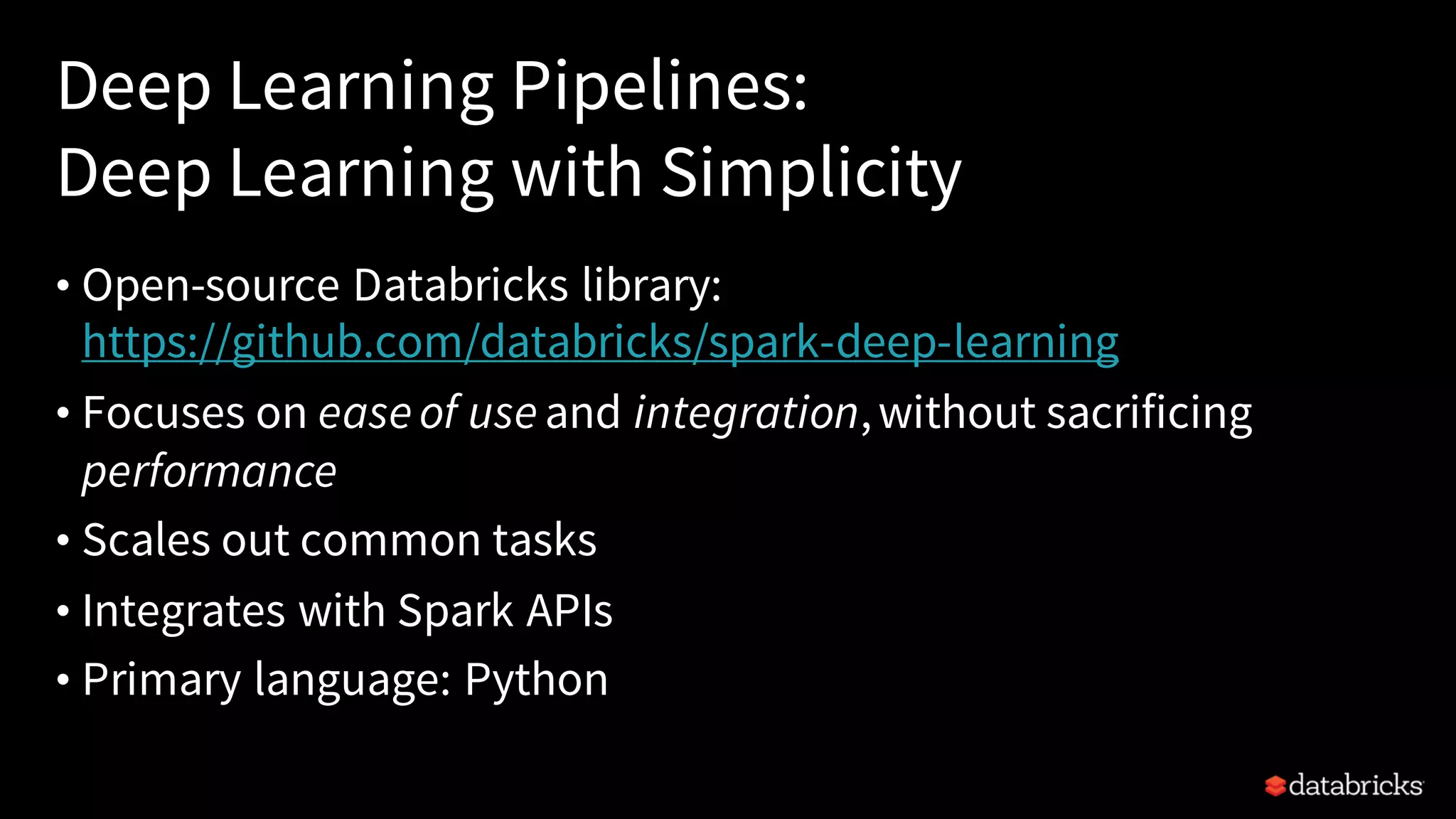 Deep Learning Pipelines:
Deep Learning with Simplicity

• Open-source Databricks library: https://github.com/databricks/spark-deep-learning
• Focuses on ease of use and integration, without sacrificing performance
• Scales out common tasks
• Integrates with Spark APIs
• Primary language: Python

databricks